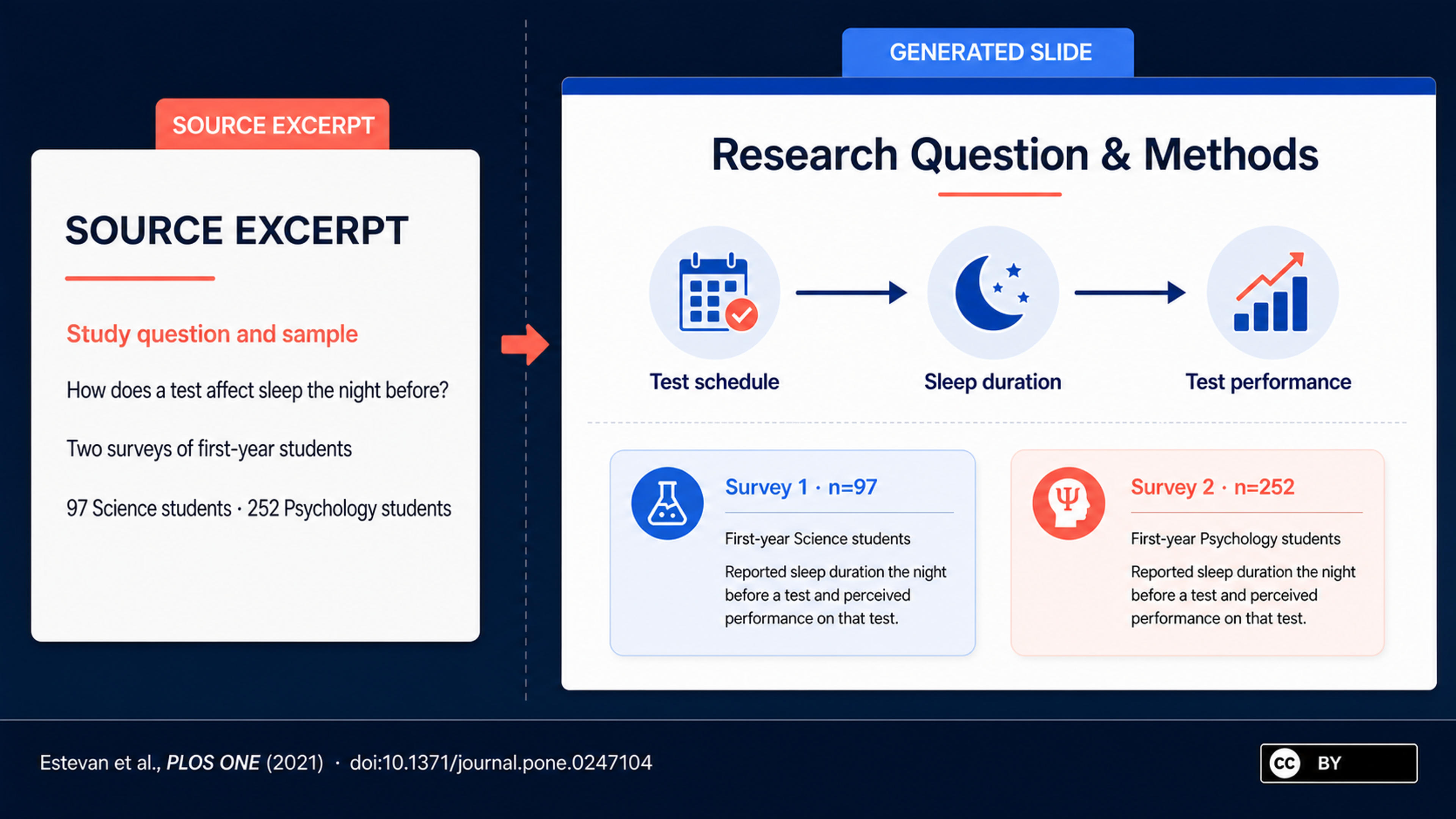 SOURCE EXCERPT

SOURCE EXCERPT

Study question and sample

How does a test affect sleep the night before?

Two surveys of first-year students

97 Science students · 252 Psychology students

GENERATED SLIDE

Research Question & Methods

Test schedule

Sleep duration

Test performance

Survey 1 · n=97

First-year Science students

Reported sleep duration the night before a test and perceived performance on that test.

Survey 2 · n=252

First-year Psychology students

Reported sleep duration the night before a test and perceived performance on that test.

Estevan et al., PLOS ONE (2021) · doi:10.1371/journal.pone.0247104

CC BY